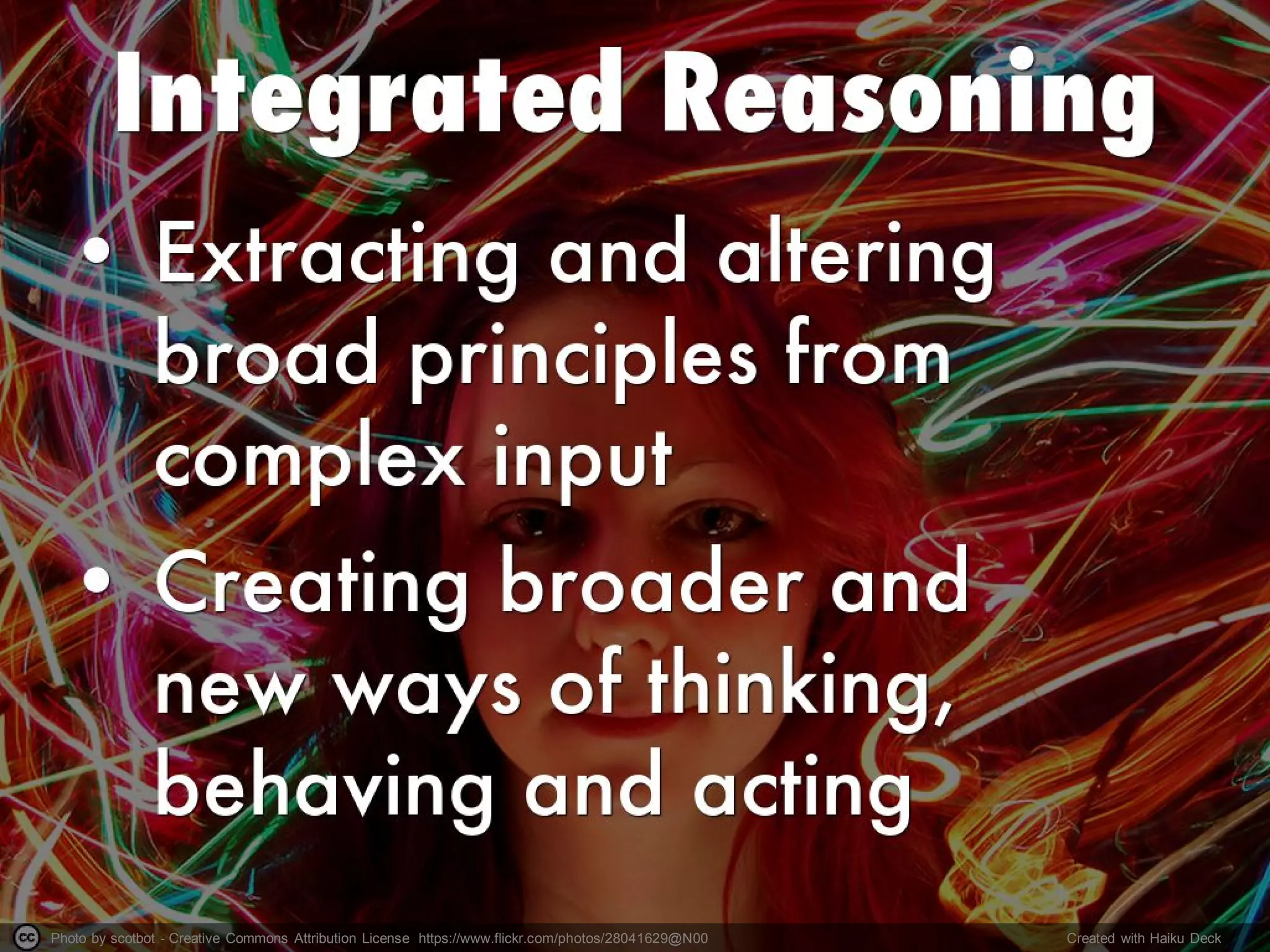 Integrated Reasoning

• Extracting and altering broad principles from complex input
• Creating broader and new ways of thinking, behaving and acting

cc Photo by scotbot - Creative Commons Attribution License https://www.flickr.com/photos/28041629@N00 Created with Haiku Deck